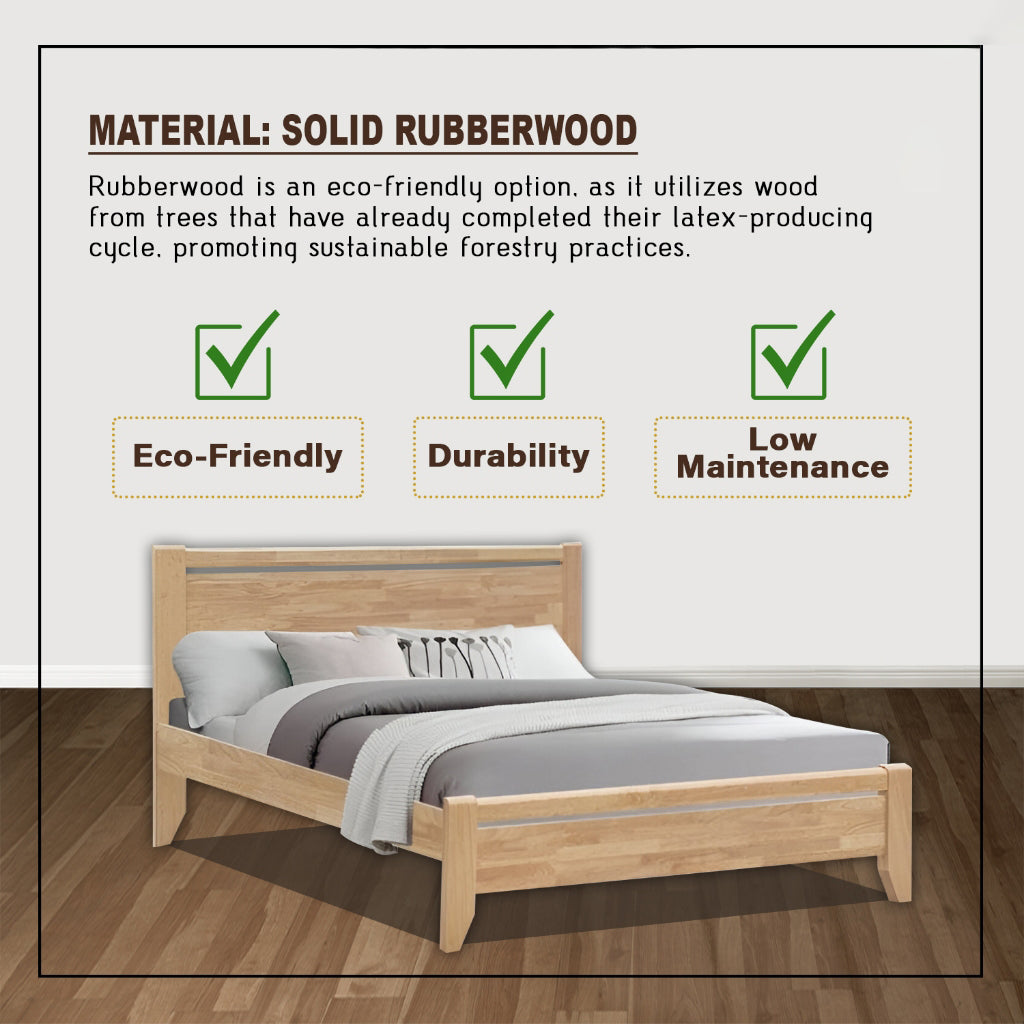 MATERIAL: SOLID RUBBERWOOD

Rubberwood is an eco-friendly option, as it utilizes wood from trees that have already completed their latex-producing cycle, promoting sustainable forestry practices.

Eco-Friendly

Durability

Low Maintenance